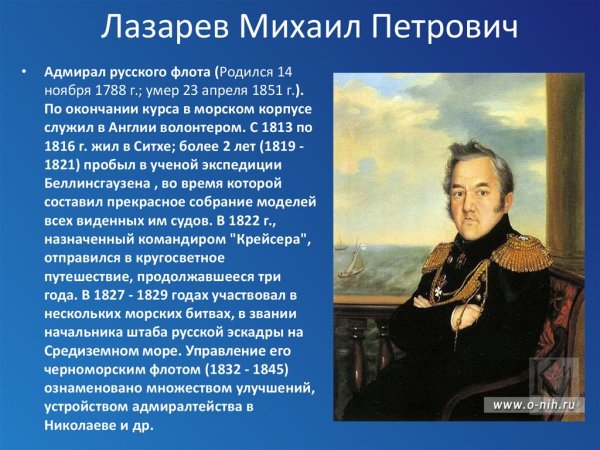 Лазарев Михаил Петрович

• Адмирал русского флота (Родился 14 ноября 1788 г.; умер 23 апреля 1851 г.). По окончании курса в морском корпусе служил в Англии волонтером. С 1813 по 1816 г. жил в Ситхе; более 2 лет (1819 - 1821) пробыл в ученой экспедиции Беллинсгаузена , во время которой составил прекрасное собрание моделей всех виденных им судов. В 1822 г., назначенный командиром "Крейсера", отправился в кругосветное путешествие, продолжавшееся три года. В 1827 - 1829 годах участвовал в нескольких морских битвах, в звании начальника штаба русской эскадры на Средиземном море. Управление его черноморским флотом (1832 - 1845) ознаменовано множеством улучшений, устройством адмиралтейства в Николаеве и др.

www.o-nih.ru